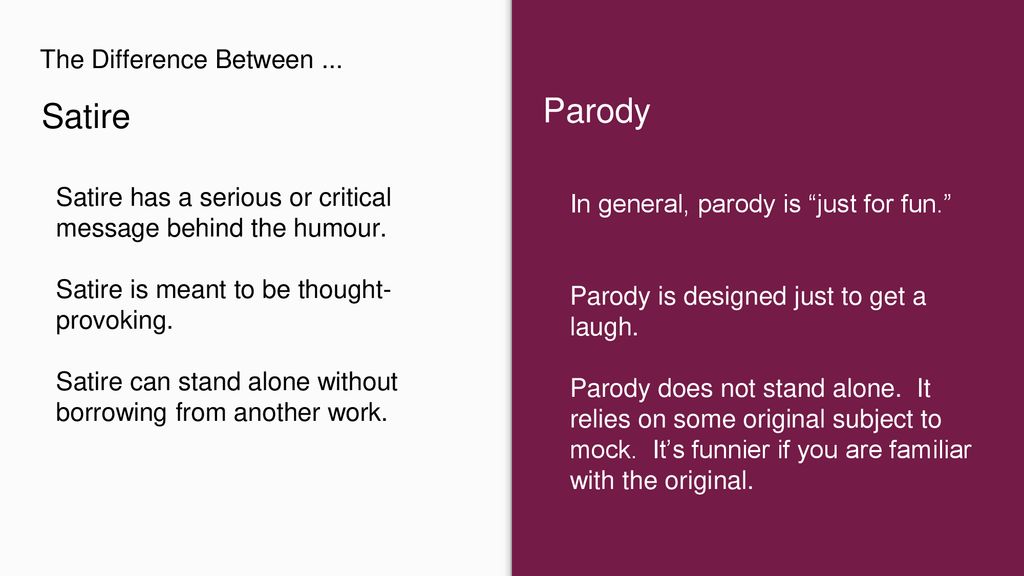 The Difference Between ...

Satire

Satire has a serious or critical message behind the humour.

Satire is meant to be thought-provoking.

Satire can stand alone without borrowing from another work.

Parody

In general, parody is “just for fun.”

Parody is designed just to get a laugh.

Parody does not stand alone. It relies on some original subject to mock. It’s funnier if you are familiar with the original.